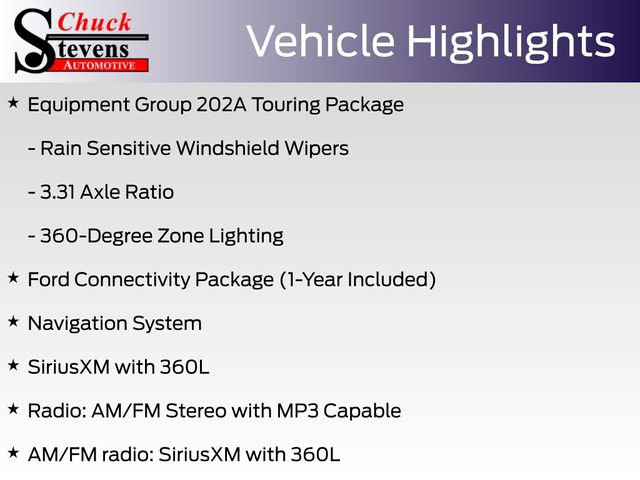 Chuck
Stevens
AUTOMOTIVE

Vehicle Highlights

★ Equipment Group 202A Touring Package

- Rain Sensitive Windshield Wipers

- 3.31 Axle Ratio

- 360-Degree Zone Lighting

★ Ford Connectivity Package (1-Year Included)

★ Navigation System

★ SiriusXM with 360L

★ Radio: AM/FM Stereo with MP3 Capable

★ AM/FM radio: SiriusXM with 360L